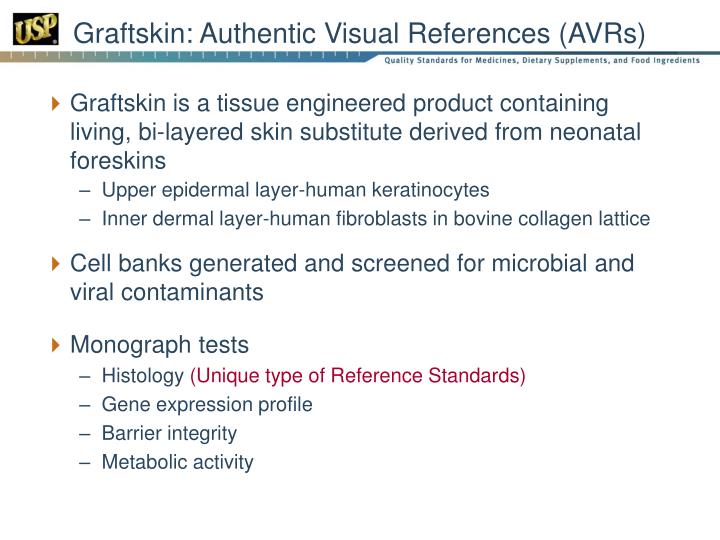 USP

Graftskin: Authentic Visual References (AVRs)

Quality Standards for Medicines, Dietary Supplements, and Food Ingredients

Graftskin is a tissue engineered product containing living, bi-layered skin substitute derived from neonatal foreskins

– Upper epidermal layer-human keratinocytes
– Inner dermal layer-human fibroblasts in bovine collagen lattice

Cell banks generated and screened for microbial and viral contaminants

Monograph tests

– Histology (Unique type of Reference Standards)
– Gene expression profile
– Barrier integrity
– Metabolic activity